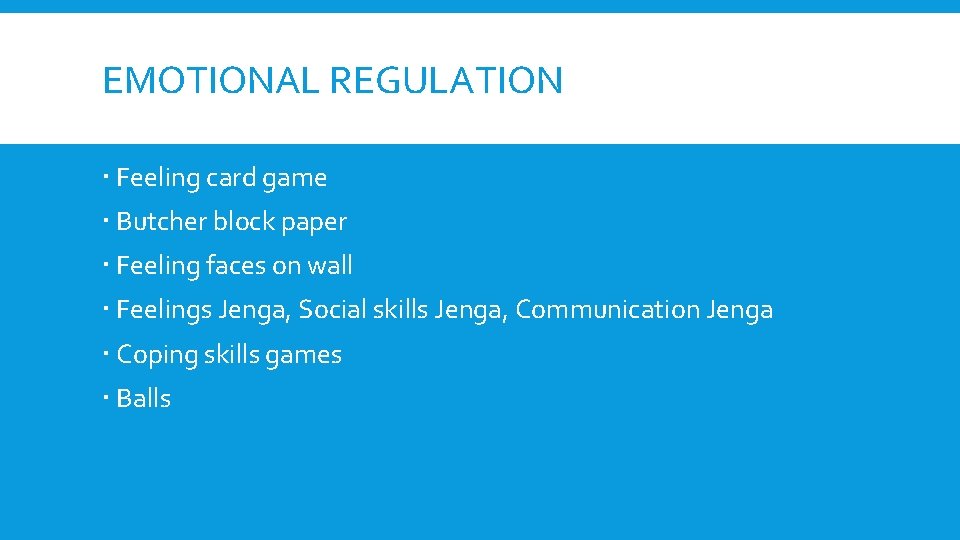 EMOTIONAL REGULATION

- Feeling card game
- Butcher block paper
- Feeling faces on wall
- Feelings Jenga, Social skills Jenga, Communication Jenga
- Coping skills games
- Balls